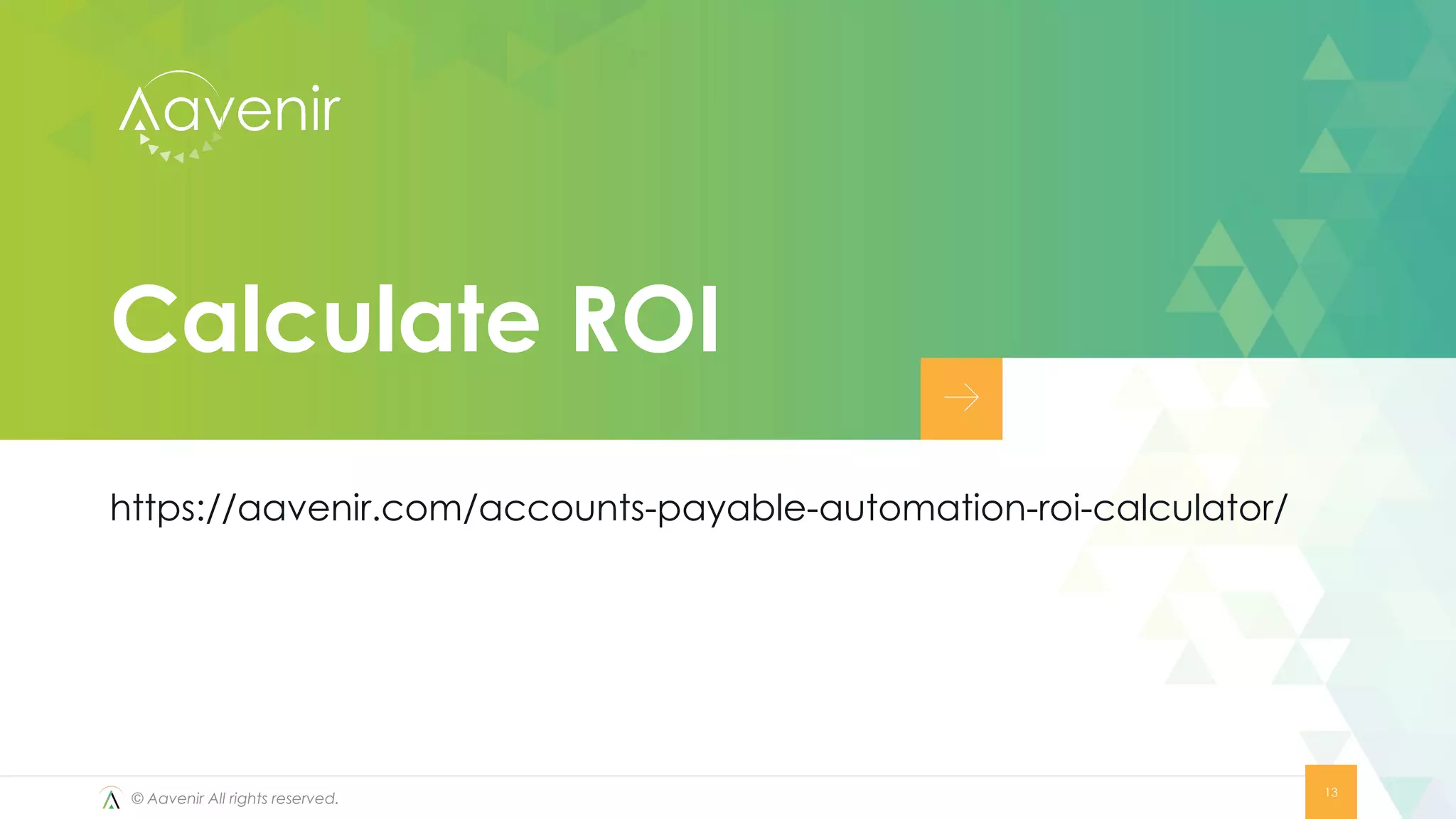 Aavenir

Calculate ROI

https://aavenir.com/accounts-payable-automation-roi-calculator/

© Aavenir All rights reserved.

13